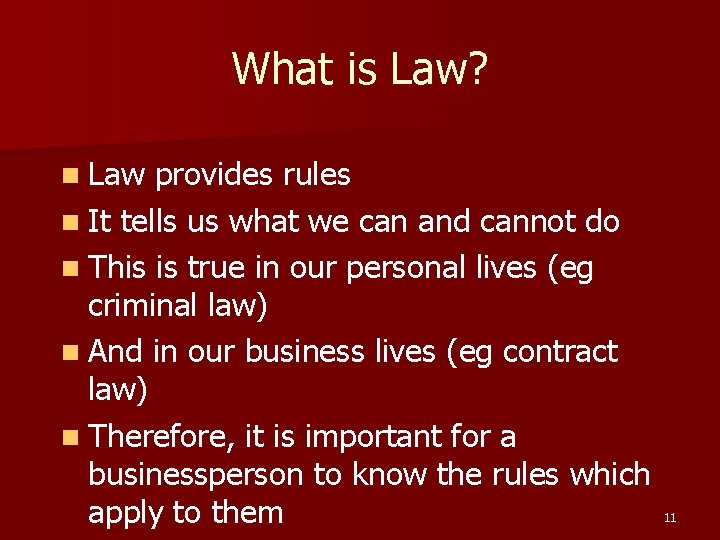 What is Law?

- Law provides rules
- It tells us what we can and cannot do
- This is true in our personal lives (eg criminal law)
- And in our business lives (eg contract law)
- Therefore, it is important for a businessperson to know the rules which apply to them

11